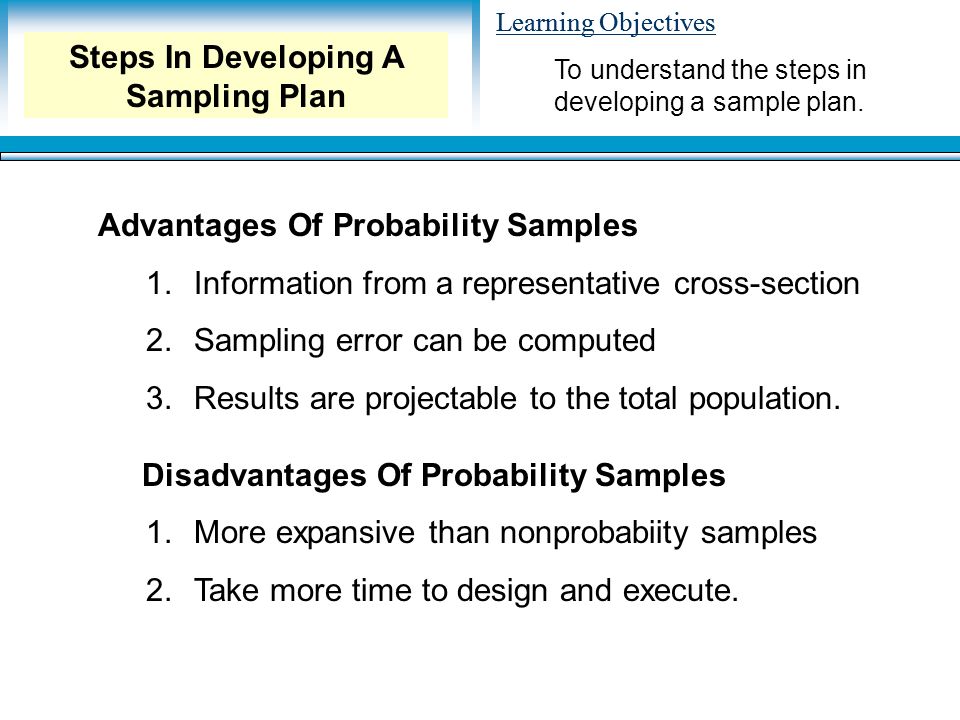 Steps In Developing A Sampling Plan

Learning Objectives

To understand the steps in developing a sample plan.

Advantages Of Probability Samples

1. Information from a representative cross-section
2. Sampling error can be computed
3. Results are projectable to the total population.

Disadvantages Of Probability Samples

1. More expansive than nonprobabiity samples
2. Take more time to design and execute.